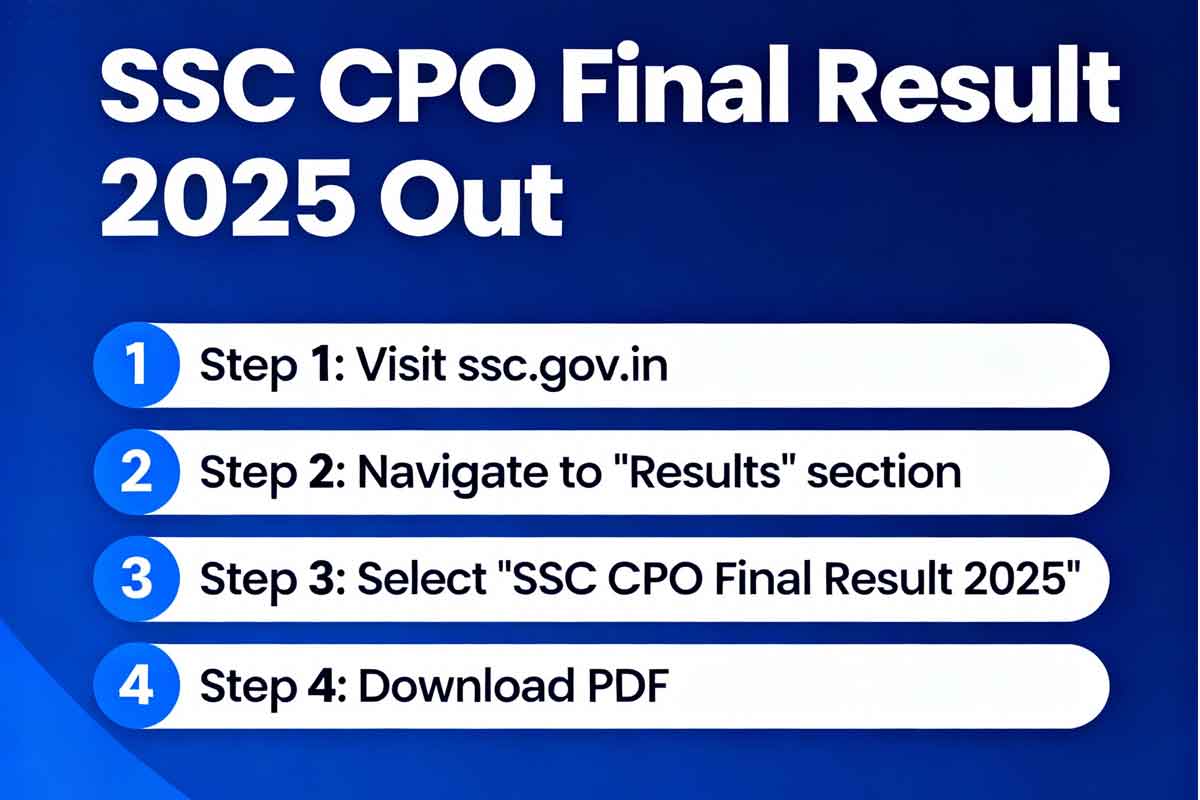 SSC CPO Final Result 2025 Out

1 Step 1: Visit ssc.gov.in

2 Step 2: Navigate to "Results" section

3 Step 3: Select "SSC CPO Final Result 2025"

4 Step 4: Download PDF